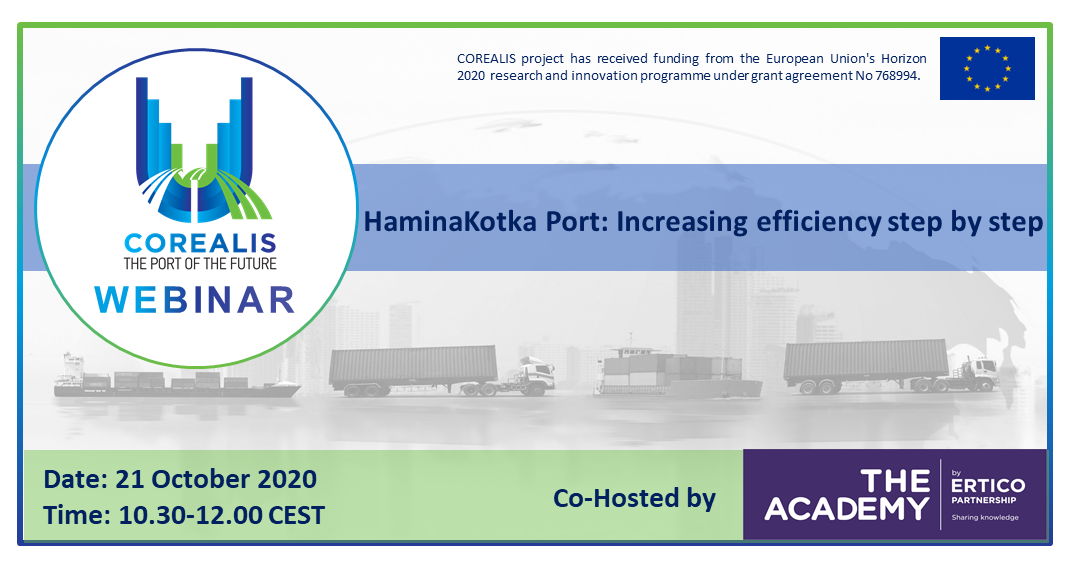 COREALIS project has received funding from the European Union's Horizon 2020 research and innovation programme under grant agreement No 768994.

COREALIS
THE PORT OF THE FUTURE
WEBINAR

HaminaKotka Port: Increasing efficiency step by step

Date: 21 October 2020
Time: 10.30-12.00 CEST

Co-Hosted by

THE ACADEMY by ERTICO PARTNERSHIP
Sharing knowledge